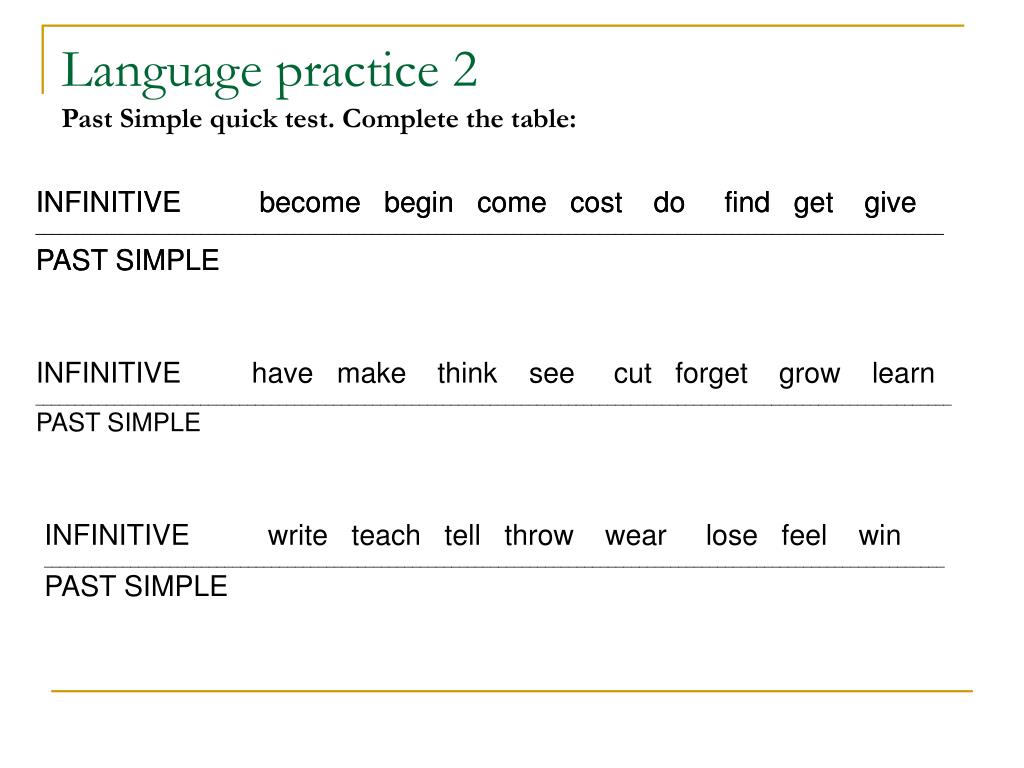 Language practice 2
Past Simple quick test. Complete the table:

| INFINITIVE | become | begin | come | cost | do | find | get | give |
|---|---|---|---|---|---|---|---|---|
| PAST SIMPLE | | | | | | | | |

| INFINITIVE | have | make | think | see | cut | forget | grow | learn |
|---|---|---|---|---|---|---|---|---|
| PAST SIMPLE | | | | | | | | |

| INFINITIVE | write | teach | tell | throw | wear | lose | feel | win |
|---|---|---|---|---|---|---|---|---|
| PAST SIMPLE | | | | | | | | |